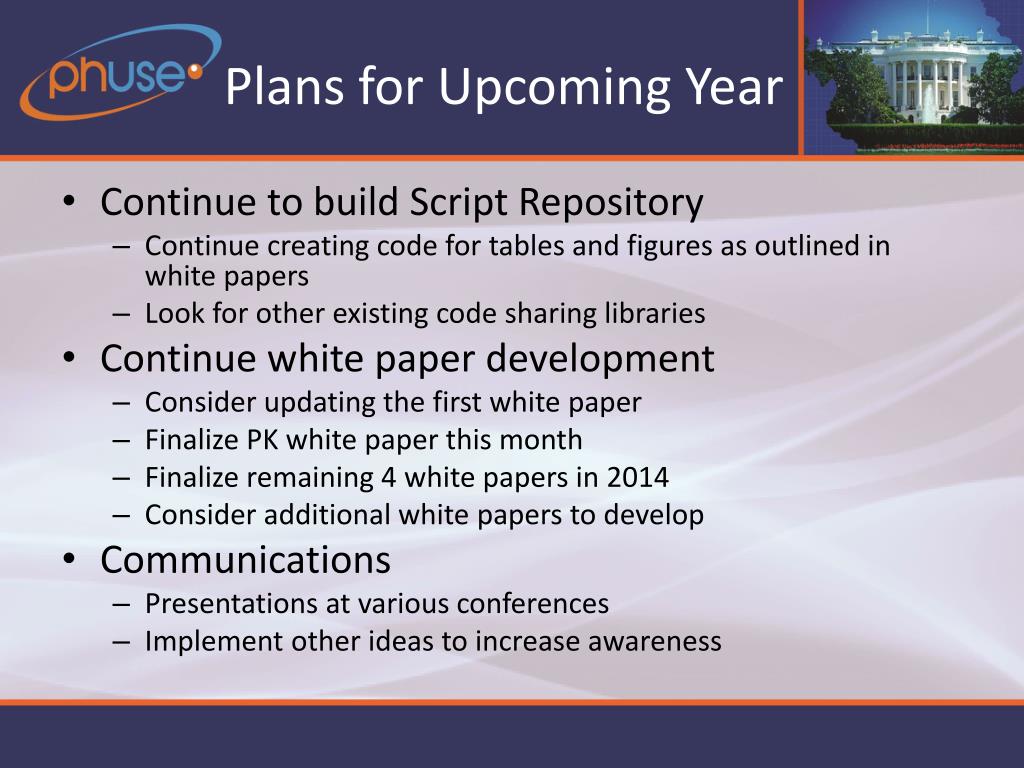 phuse

Plans for Upcoming Year

• Continue to build Script Repository
– Continue creating code for tables and figures as outlined in white papers
– Look for other existing code sharing libraries
• Continue white paper development
– Consider updating the first white paper
– Finalize PK white paper this month
– Finalize remaining 4 white papers in 2014
– Consider additional white papers to develop
• Communications
– Presentations at various conferences
– Implement other ideas to increase awareness